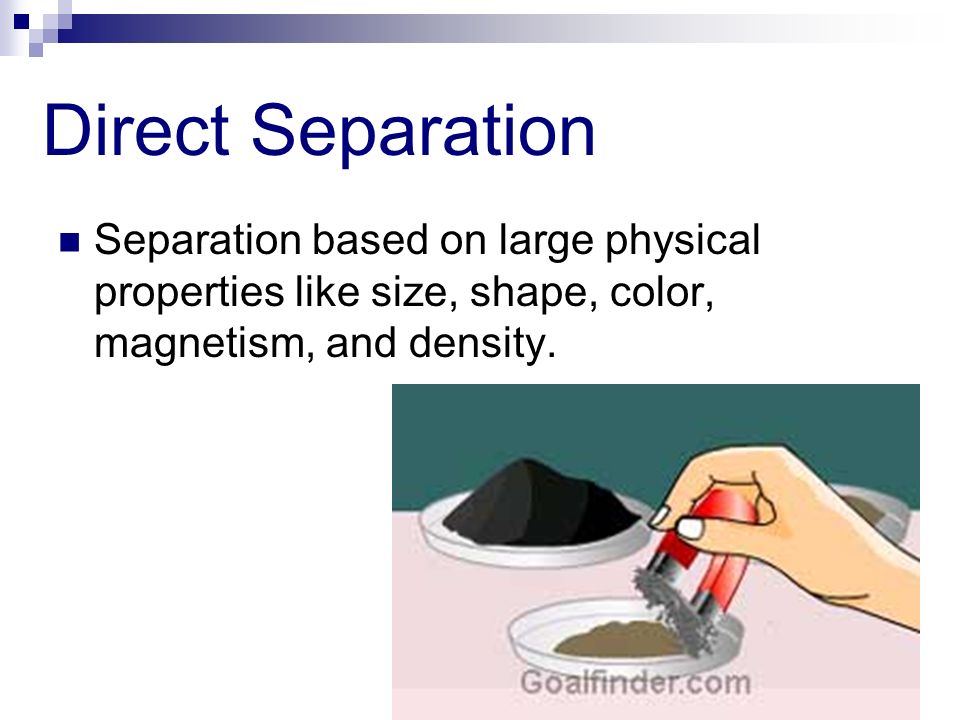 Direct Separation

Separation based on large physical properties like size, shape, color, magnetism, and density.

Goalfinder.com